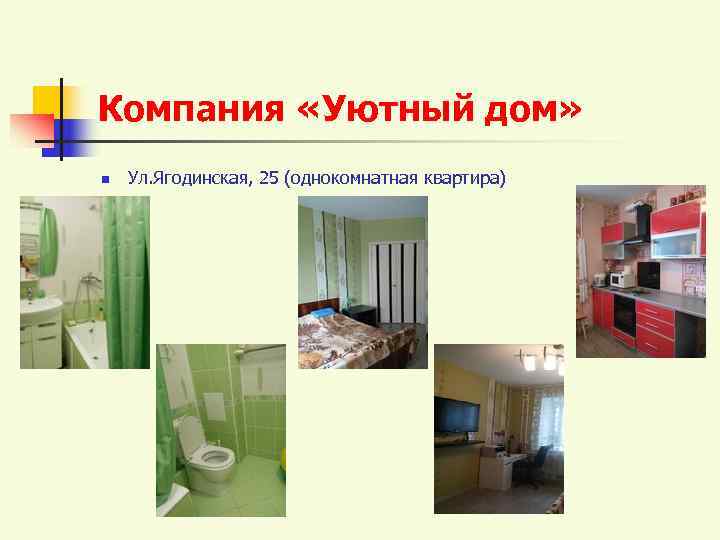 Компания «Уютный дом»

Ул.Ягодинская, 25 (однокомнатная квартира)